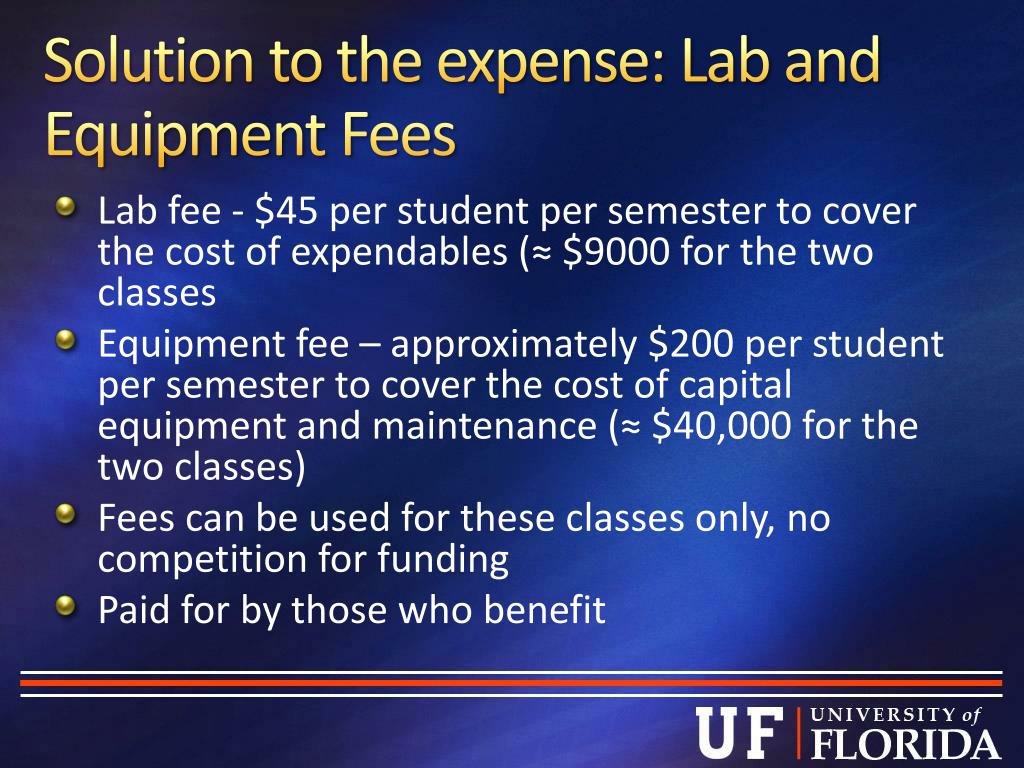 Solution to the expense: Lab and Equipment Fees

Lab fee - \$45 per student per semester to cover the cost of expendables (≈ \$9000 for the two classes

Equipment fee – approximately \$200 per student per semester to cover the cost of capital equipment and maintenance (≈ \$40,000 for the two classes)

Fees can be used for these classes only, no competition for funding

Paid for by those who benefit

UF UNIVERSITY of FLORIDA